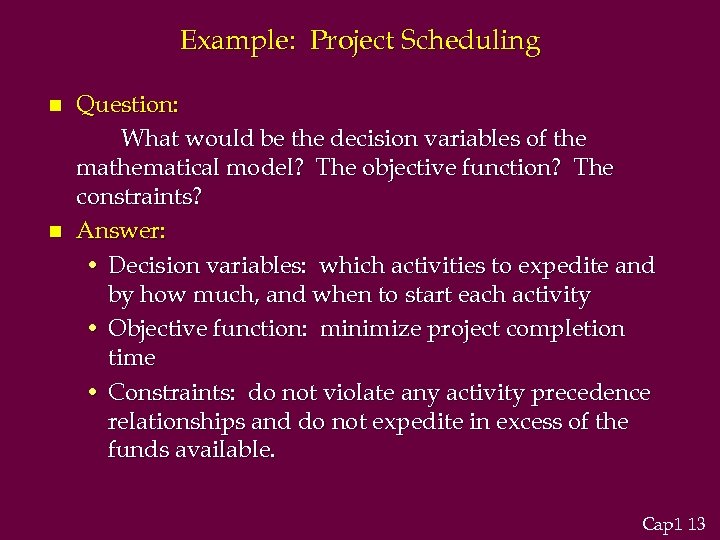 Example: Project Scheduling

■ Question:

What would be the decision variables of the mathematical model? The objective function? The constraints?

■ Answer:

• Decision variables: which activities to expedite and by how much, and when to start each activity

• Objective function: minimize project completion time

• Constraints: do not violate any activity precedence relationships and do not expedite in excess of the funds available.

Cap1 13